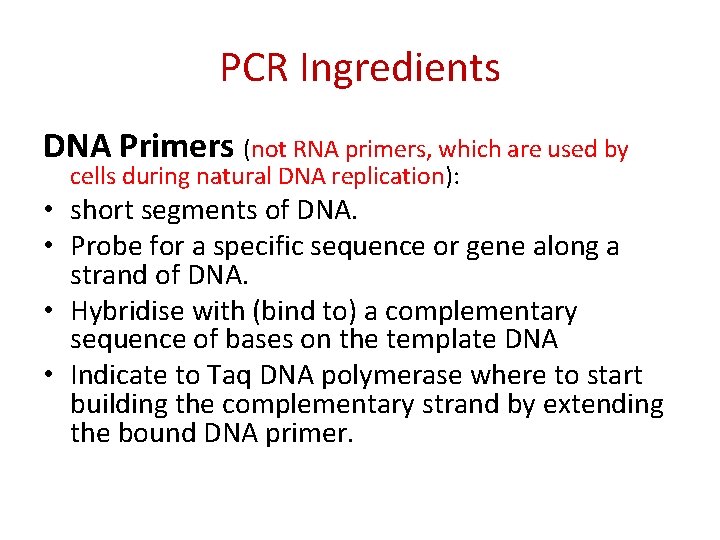 PCR Ingredients

DNA Primers (not RNA primers, which are used by cells during natural DNA replication):

• short segments of DNA.
• Probe for a specific sequence or gene along a strand of DNA.
• Hybridise with (bind to) a complementary sequence of bases on the template DNA
• Indicate to Taq DNA polymerase where to start building the complementary strand by extending the bound DNA primer.